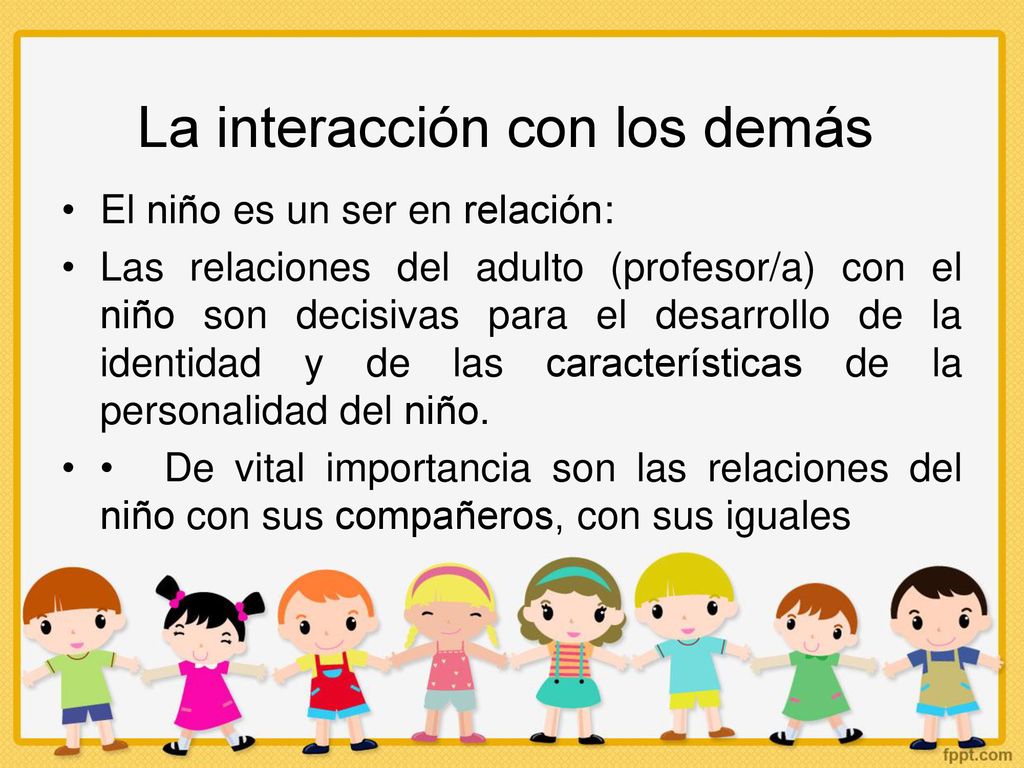 La interacción con los demás

• El niño es un ser en relación:

• Las relaciones del adulto (profesor/a) con el niño son decisivas para el desarrollo de la identidad y de las características de la personalidad del niño.

• • De vital importancia son las relaciones del niño con sus compañeros, con sus iguales

fppt.com